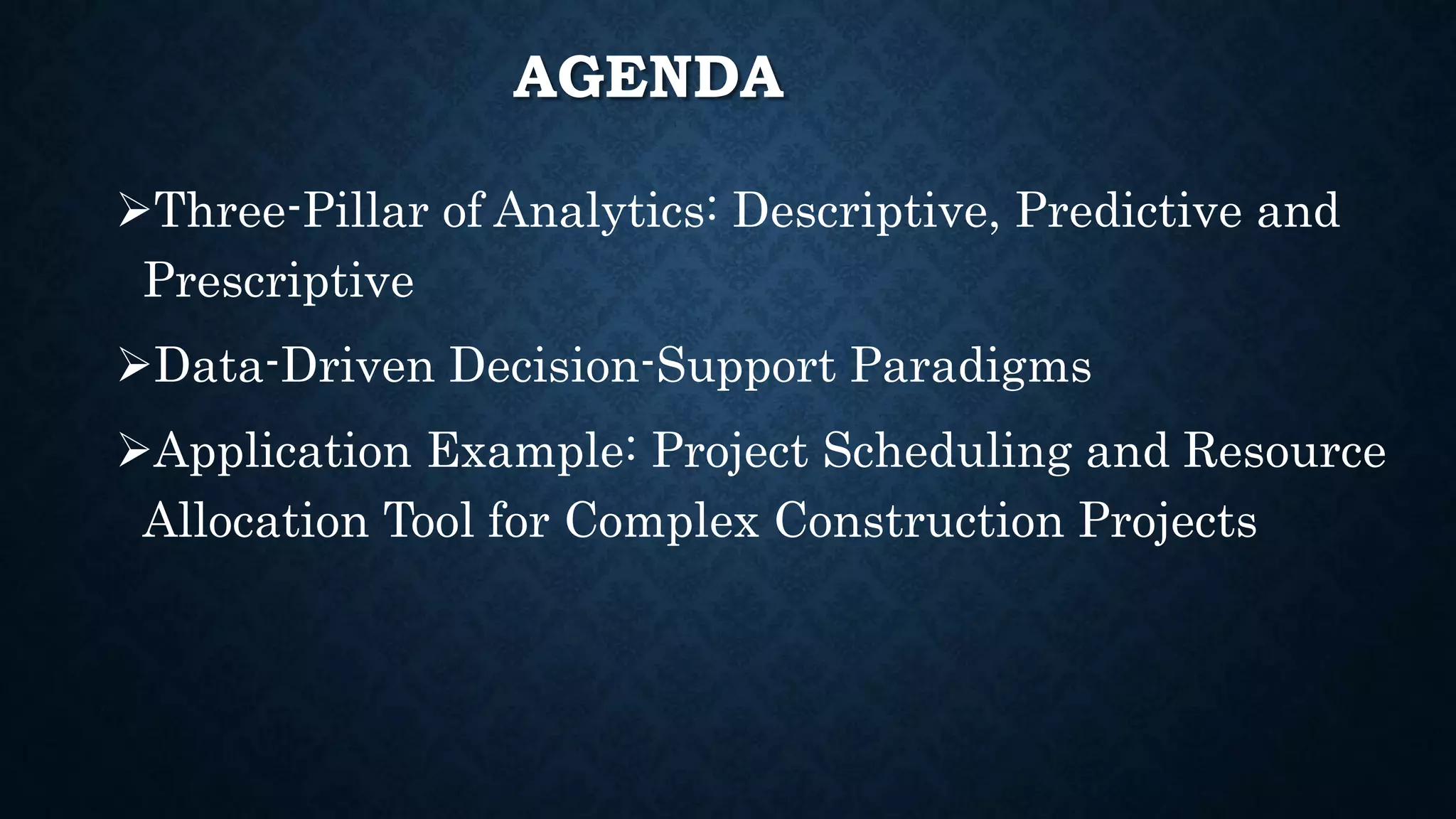 AGENDA

➢Three-Pillar of Analytics: Descriptive, Predictive and Prescriptive

➢Data-Driven Decision-Support Paradigms

➢Application Example: Project Scheduling and Resource Allocation Tool for Complex Construction Projects